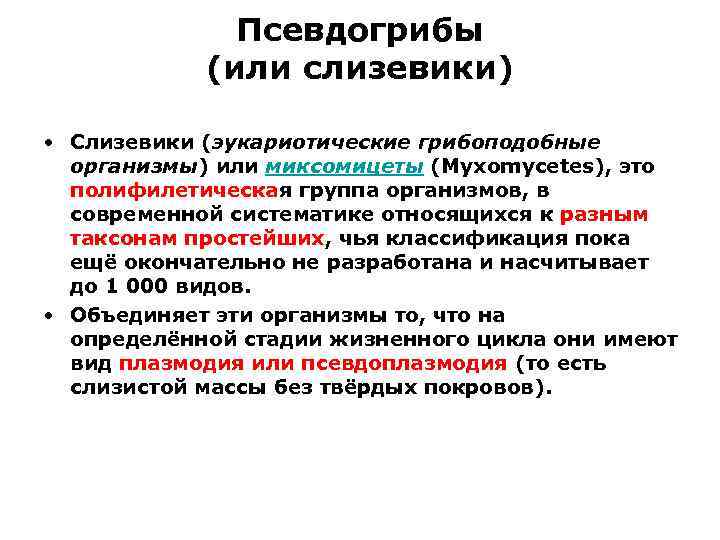 Псевдогрибы
(или слизевики)

• Слизевики (эукариотические грибоподобные организмы) или миксомицеты (Myxomycetes), это полифилетическая группа организмов, в современной систематике относящихся к разным таксонам простейших, чья классификация пока ещё окончательно не разработана и насчитывает до 1 000 видов.

• Объединяет эти организмы то, что на определённой стадии жизненного цикла они имеют вид плазмодия или псевдоплазмодия (то есть слизистой массы без твёрдых покровов).